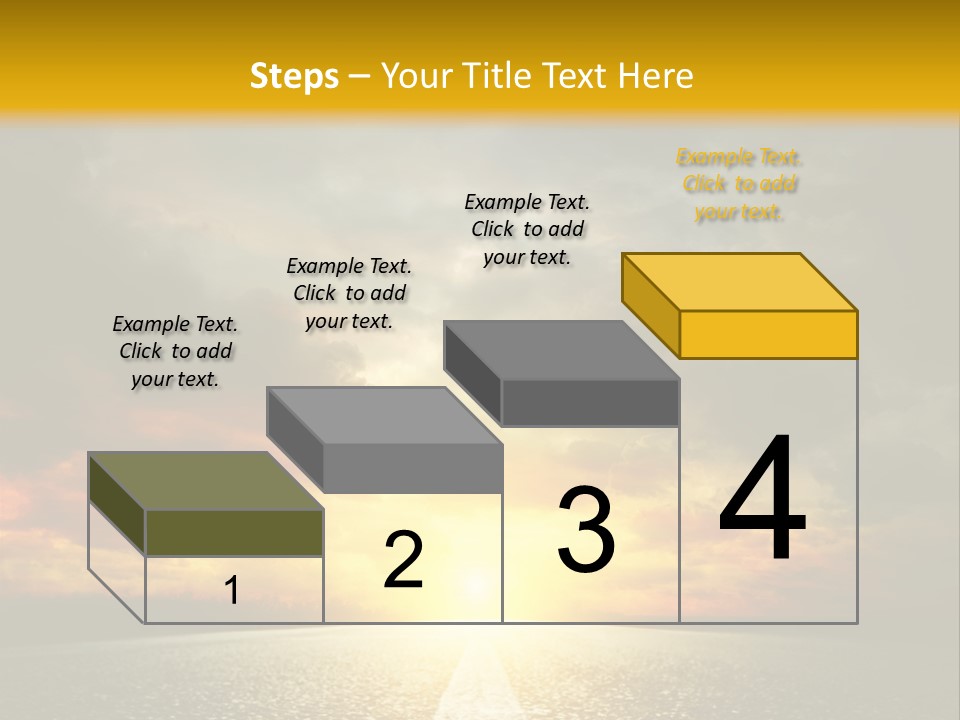 Steps – Your Title Text Here

Example Text. Click to add your text.

Example Text. Click to add your text.

Example Text. Click to add your text.

Example Text. Click to add your text.

1

2

3

4